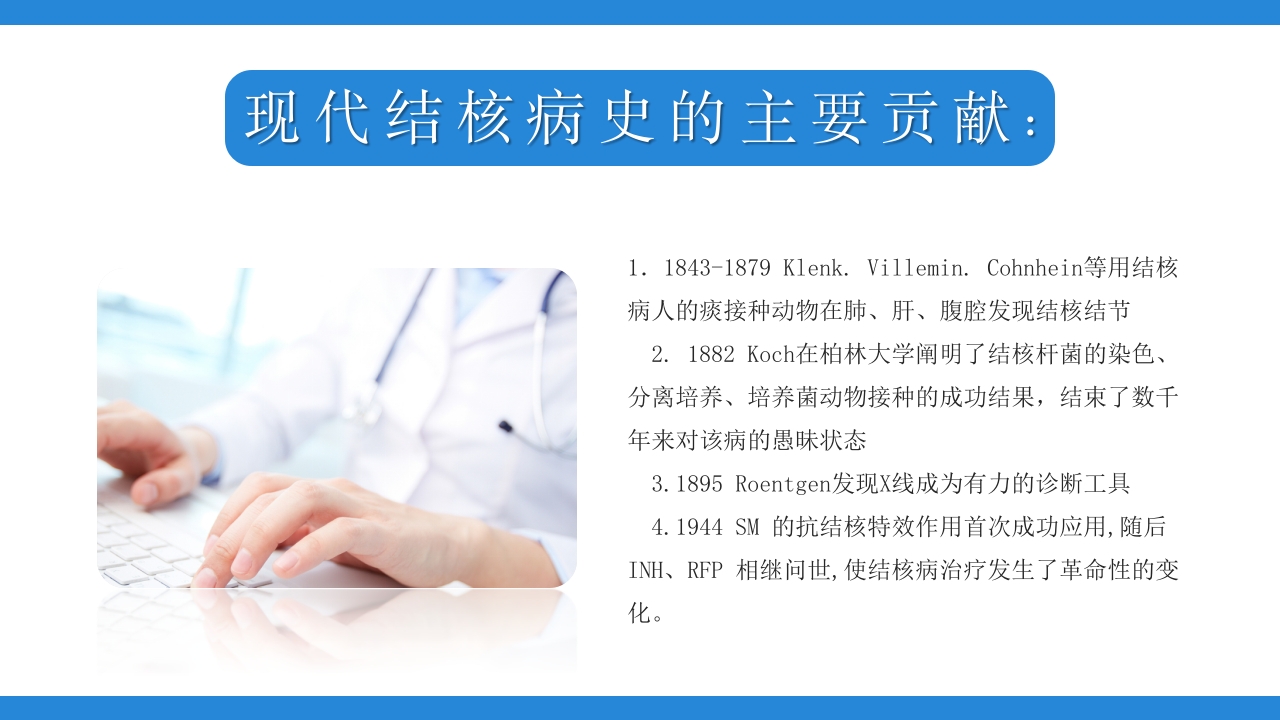 现代结核病史的主要贡献：

1. 1843-1879 Klenk. Villemin. Cohnhein等用结核病人的痰接种动物在肺、肝、腹腔发现结核结节

2. 1882 Koch在柏林大学阐明了结核杆菌的染色、分离培养、培养菌动物接种的成功结果，结束了数千年来对该病的愚昧状态

3.1895 Roentgen发现X线成为有力的诊断工具

4.1944 SM 的抗结核特效作用首次成功应用,随后INH、RFP 相继问世,使结核病治疗发生了革命性的变化。